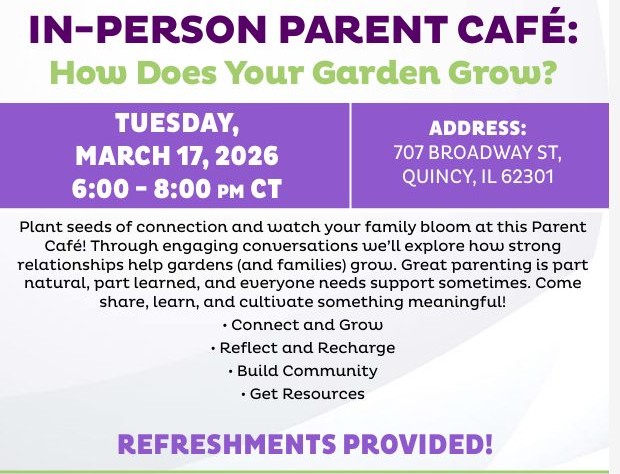 IN-PERSON PARENT CAFÉ:
How Does Your Garden Grow?

TUESDAY,
MARCH 17, 2026
6:00 - 8:00 PM CT

ADDRESS:
707 BROADWAY ST,
QUINCY, IL 62301

Plant seeds of connection and watch your family bloom at this Parent Café! Through engaging conversations we'll explore how strong relationships help gardens (and families) grow. Great parenting is part natural, part learned, and everyone needs support sometimes. Come share, learn, and cultivate something meaningful!

• Connect and Grow
• Reflect and Recharge
• Build Community
• Get Resources

REFRESHMENTS PROVIDED!